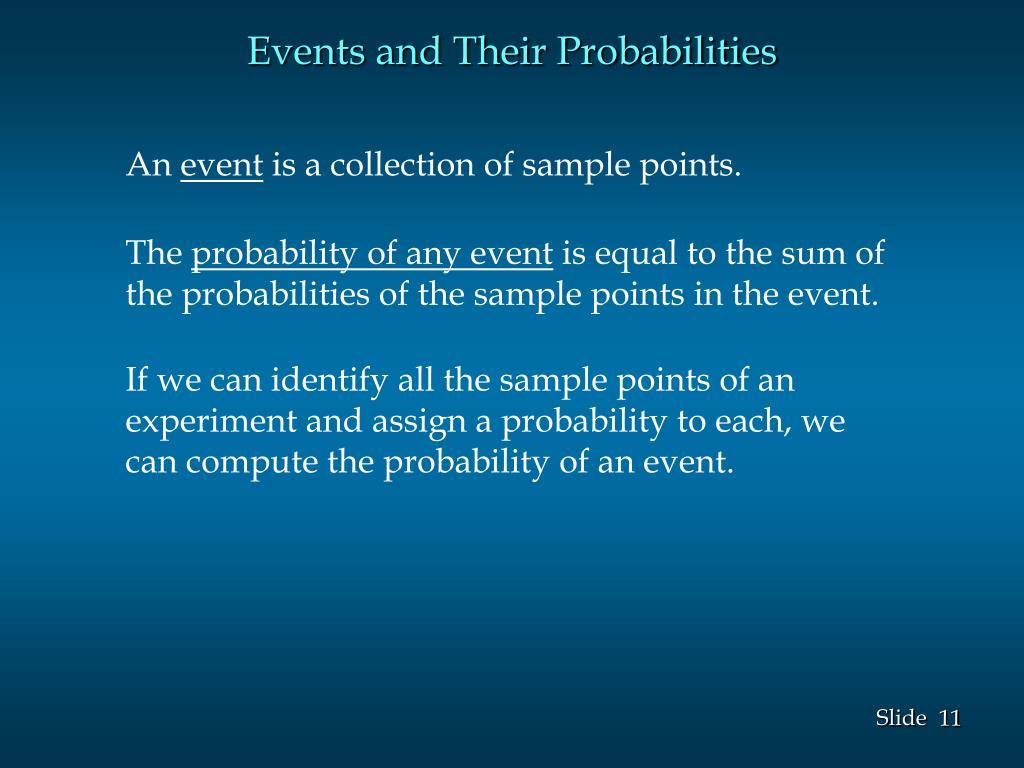 Events and Their Probabilities

An event is a collection of sample points.

The probability of any event is equal to the sum of the probabilities of the sample points in the event.

If we can identify all the sample points of an experiment and assign a probability to each, we can compute the probability of an event.

Slide 11